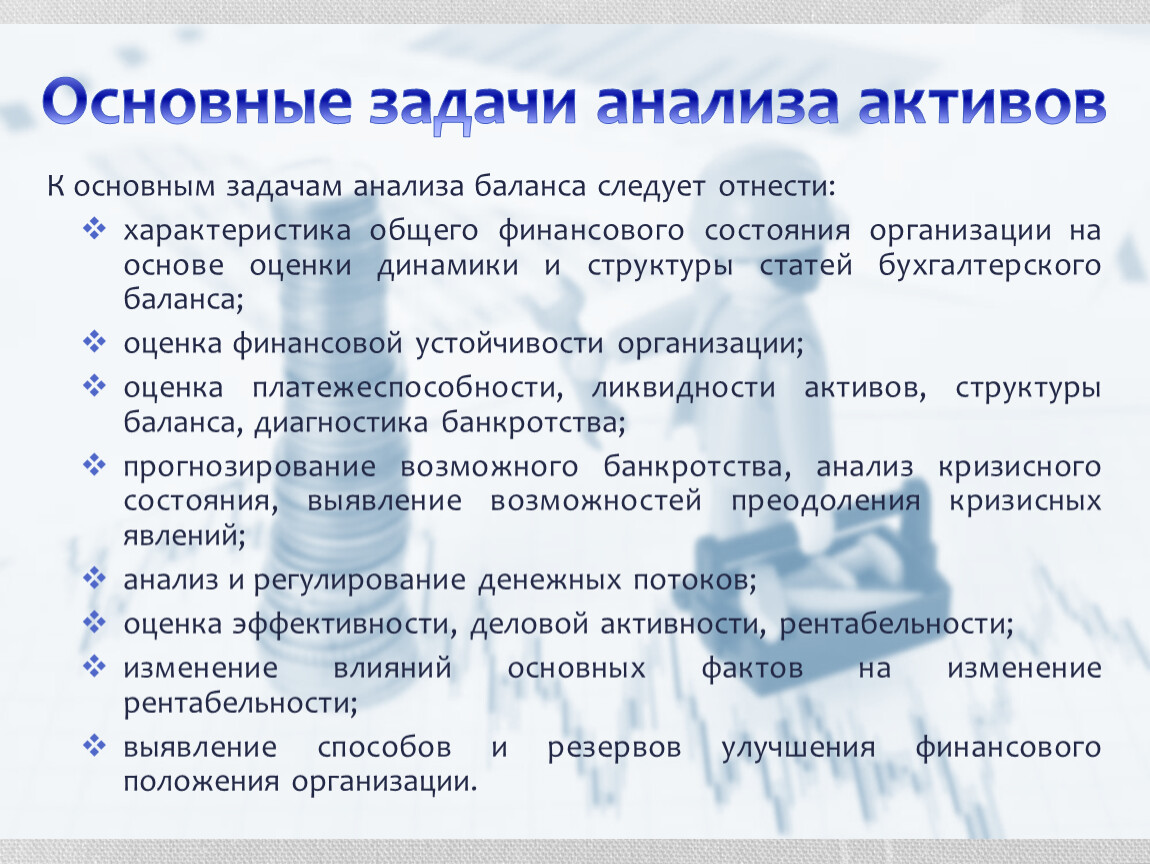 Основные задачи анализа активов

К основным задачам анализа баланса следует отнести:

❖ характеристика общего финансового состояния организации на основе оценки динамики и структуры статей бухгалтерского баланса;

❖ оценка финансовой устойчивости организации;

❖ оценка платежеспособности, ликвидности активов, структуры баланса, диагностика банкротства;

❖ прогнозирование возможного банкротства, анализ кризисного состояния, выявление возможностей преодоления кризисных явлений;

❖ анализ и регулирование денежных потоков;

❖ оценка эффективности, деловой активности, рентабельности;

❖ изменение влияний основных фактов на изменение рентабельности;

❖ выявление способов и резервов улучшения финансового положения организации.